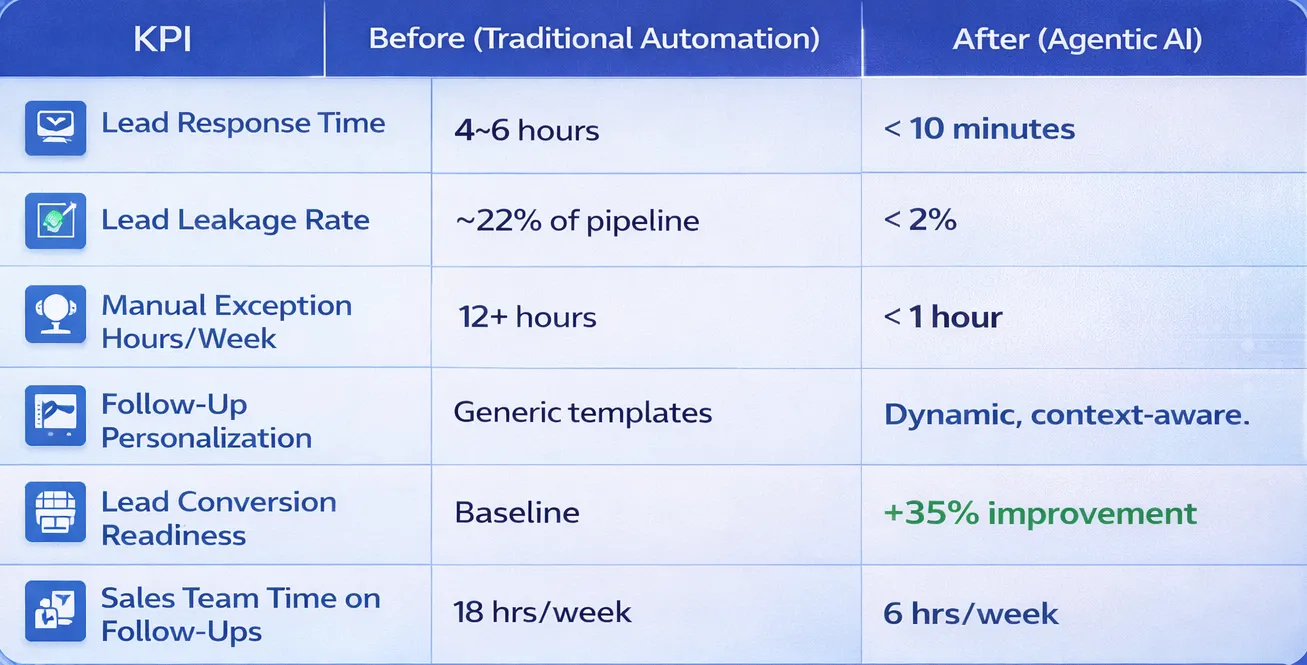 | KPI | Before (Traditional Automation) | After (Agentic AI) |
|---|---|---|
| Lead Response Time | 4~6 hours | < 10 minutes |
| Lead Leakage Rate | ~22% of pipeline | < 2% |
| Manual Exception Hours/Week | 12+ hours | < 1 hour |
| Follow-Up Personalization | Generic templates | Dynamic, context-aware. |
| Lead Conversion Readiness | Baseline | +35% improvement |
| Sales Team Time on Follow-Ups | 18 hrs/week | 6 hrs/week |